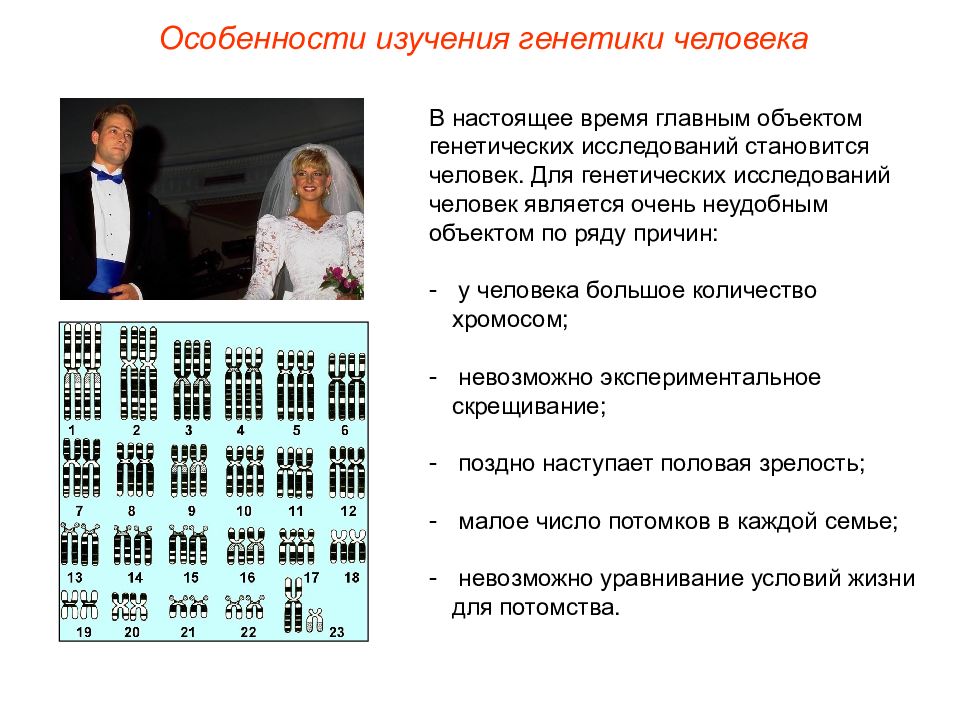 Особенности изучения генетики человека

В настоящее время главным объектом генетических исследований становится человек. Для генетических исследований человек является очень неудобным объектом по ряду причин:

- у человека большое количество хромосом;

- невозможно экспериментальное скрещивание;

- поздно наступает половая зрелость;

- малое число потомков в каждой семье;

- невозможно уравнивание условий жизни для потомства.

1 2 3 4 5 6
7 8 9 10 11 12
13 14 15 16 17 18
19 20 21 22 23